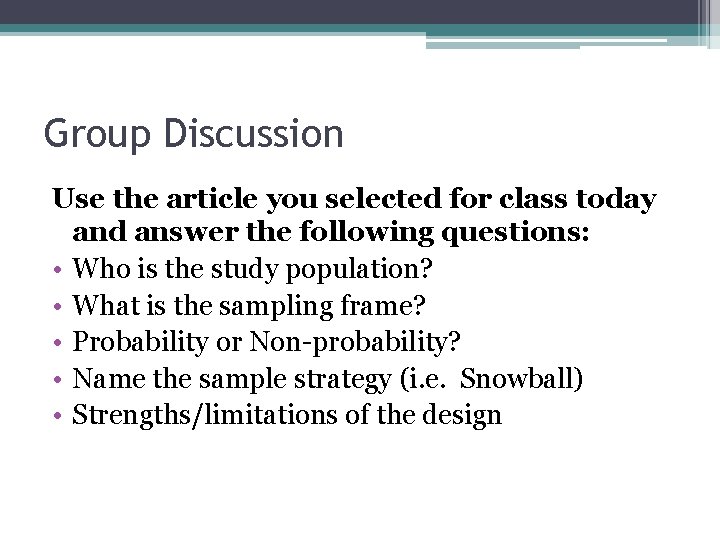 Group Discussion

Use the article you selected for class today and answer the following questions:

• Who is the study population?
• What is the sampling frame?
• Probability or Non-probability?
• Name the sample strategy (i.e.  Snowball)
• Strengths/limitations of the design